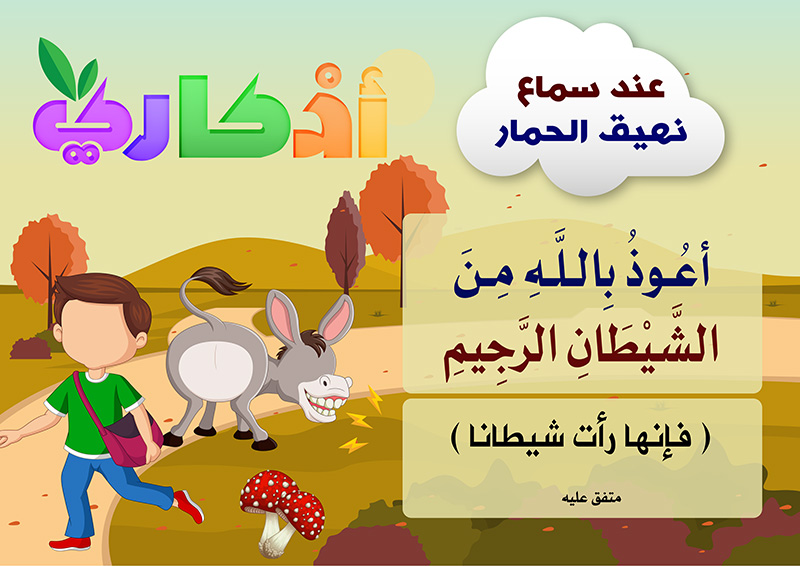 أذكاري

عند سماع
نهيق الحمار

أعُوذُ بِاللَّهِ مِنَ
الشَّيْطَانِ الرَّجِيمِ

( فإنها رأت شيطانا )

متفق عليه